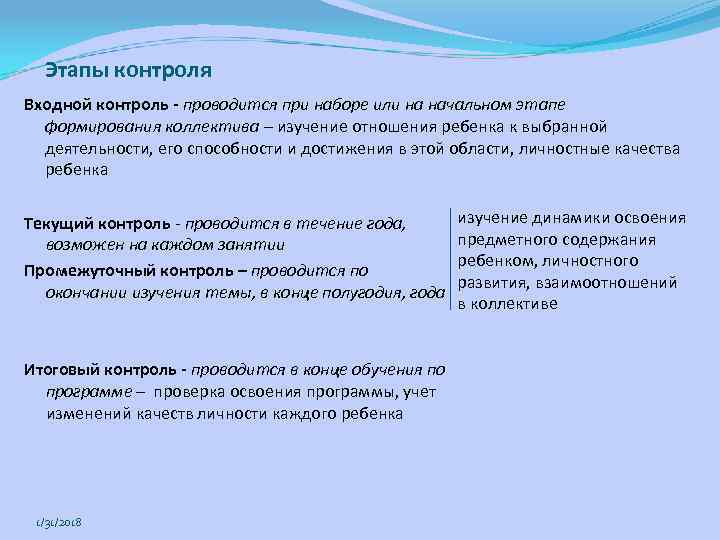 Этапы контроля

Входной контроль - проводится при наборе или на начальном этапе формирования коллектива – изучение отношения ребенка к выбранной деятельности, его способности и достижения в этой области, личностные качества ребенка

Текущий контроль - проводится в течение года, возможен на каждом занятии

Промежуточный контроль – проводится по окончании изучения темы, в конце полугодия, года

изучение динамики освоения предметного содержания ребенком, личностного развития, взаимоотношений в коллективе

Итоговый контроль - проводится в конце обучения по программе – проверка освоения программы, учет изменений качеств личности каждого ребенка

1/31/2018